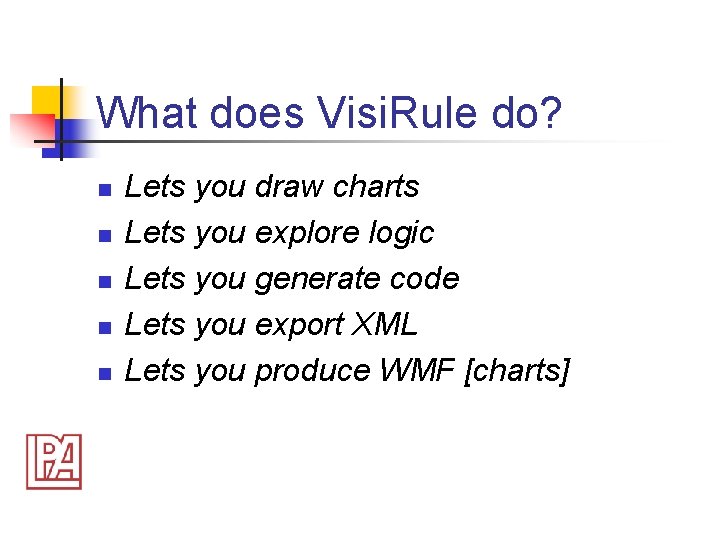 What does VisiRule do?

- Lets you draw charts
- Lets you explore logic
- Lets you generate code
- Lets you export XML
- Lets you produce WMF [charts]

LPA